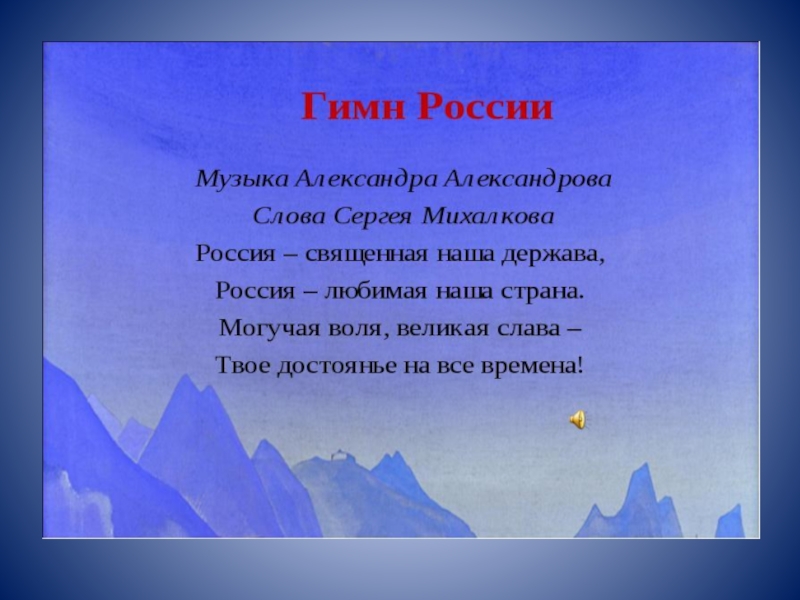 Гимн России

Музыка Александра Александрова
Слова Сергея Михалкова
Россия – священная наша держава,
Россия – любимая наша страна.
Могучая воля, великая слава –
Твое достоянье на все времена!